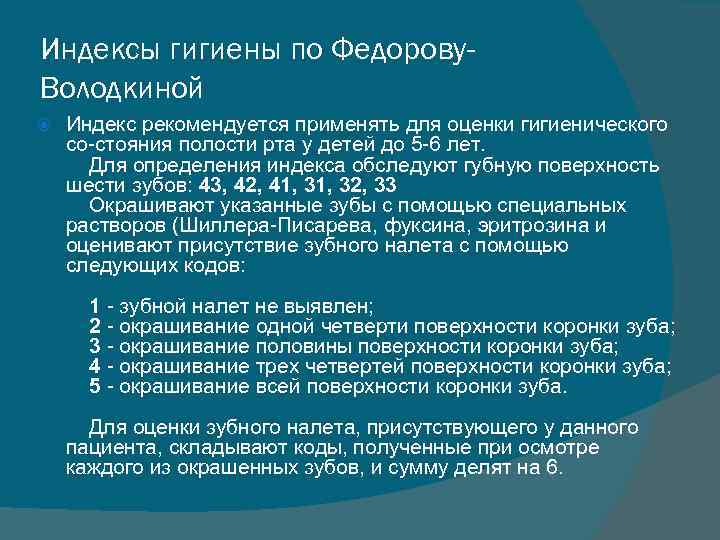 Индексы гигиены по Федорову-Володкиной

Индекс рекомендуется применять для оценки гигиенического со-стояния полости рта у детей до 5-6 лет.
Для определения индекса обследуют губную поверхность шести зубов: 43, 42, 41, 31, 32, 33
Окрашивают указанные зубы с помощью специальных растворов (Шиллера-Писарева, фуксина, эритрозина и оценивают присутствие зубного налета с помощью следующих кодов:

1 - зубной налет не выявлен;
2 - окрашивание одной четверти поверхности коронки зуба;
3 - окрашивание половины поверхности коронки зуба;
4 - окрашивание трех четвертей поверхности коронки зуба;
5 - окрашивание всей поверхности коронки зуба.

Для оценки зубного налета, присутствующего у данного пациента, складывают коды, полученные при осмотре каждого из окрашенных зубов, и сумму делят на 6.